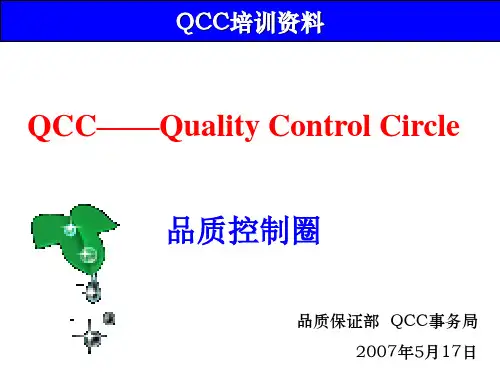 QCC培训资料

QCC——Quality Control Circle

品质控制圈

品质保证部 QCC事务局

2007年5月17日